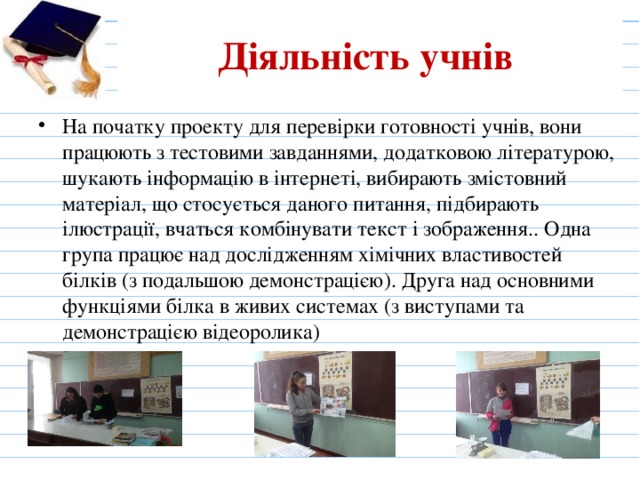 Діяльність учнів

• На початку проекту для перевірки готовності учнів, вони працюють з тестовими завданнями, додатковою літературою, шукають інформацію в інтернеті, вибирають змістовний матеріал, що стосується даного питання, підбирають ілюстрації, вчаться комбінувати текст і зображення.. Одна група працює над дослідженням хімічних властивостей білків (з подальшою демонстрацією). Друга над основними функціями білка в живих системах (з виступами та демонстрацією відеоролика)